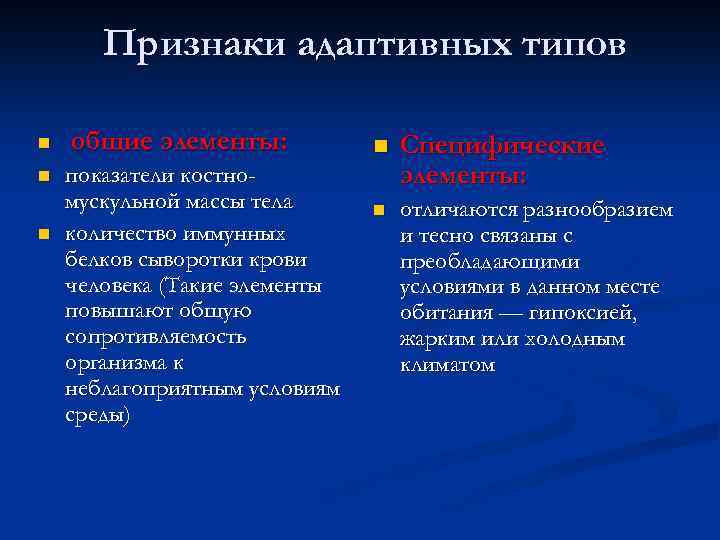 Признаки адаптивных типов

общие элементы:

показатели костно-мускульной массы тела

количество иммунных белков сыворотки крови человека (Такие элементы повышают общую сопротивляемость организма к неблагоприятным условиям среды)

Специфические элементы:

отличаются разнообразием и тесно связаны с преобладающими условиями в данном месте обитания — гипоксией, жарким или холодным климатом